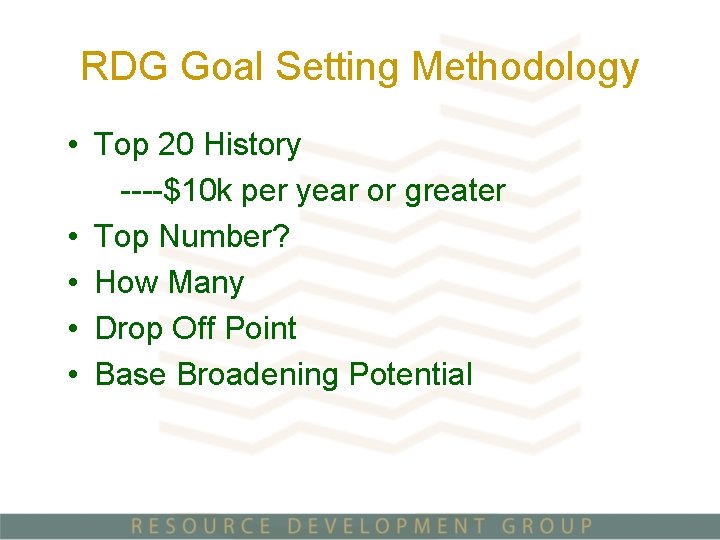 RDG Goal Setting Methodology

• Top 20 History
----\$10k per year or greater
• Top Number?
• How Many
• Drop Off Point
• Base Broadening Potential

RESOURCE DEVELOPMENT GROUP